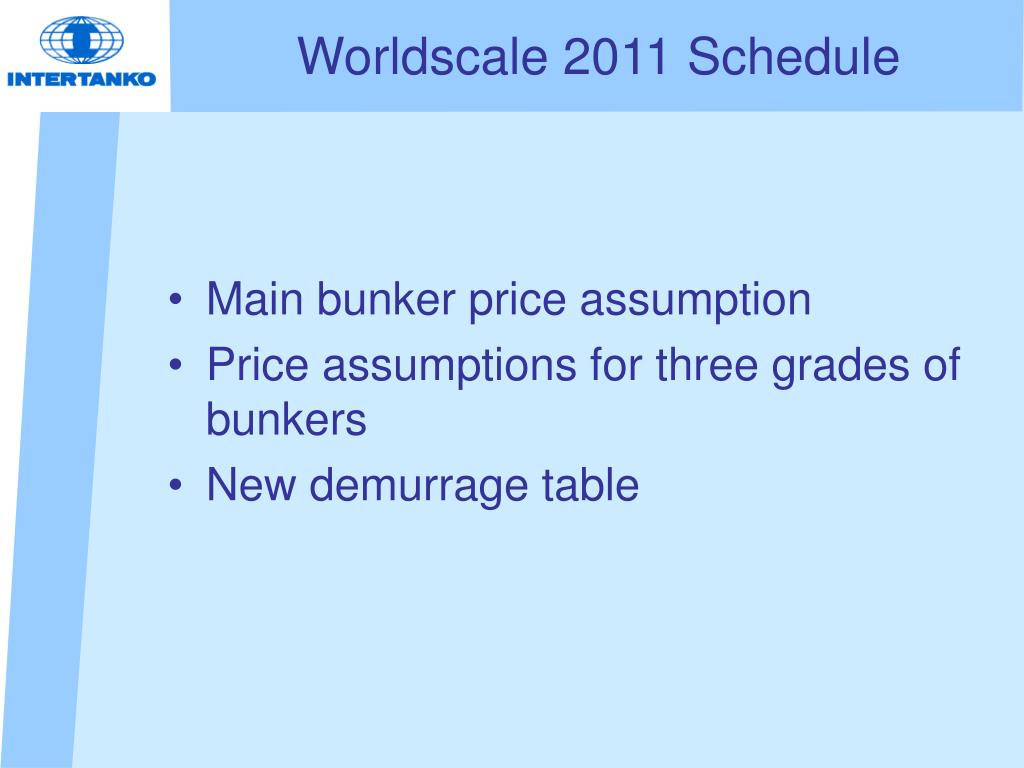 INTERTANKO

Worldscale 2011 Schedule

• Main bunker price assumption
• Price assumptions for three grades of bunkers
• New demurrage table